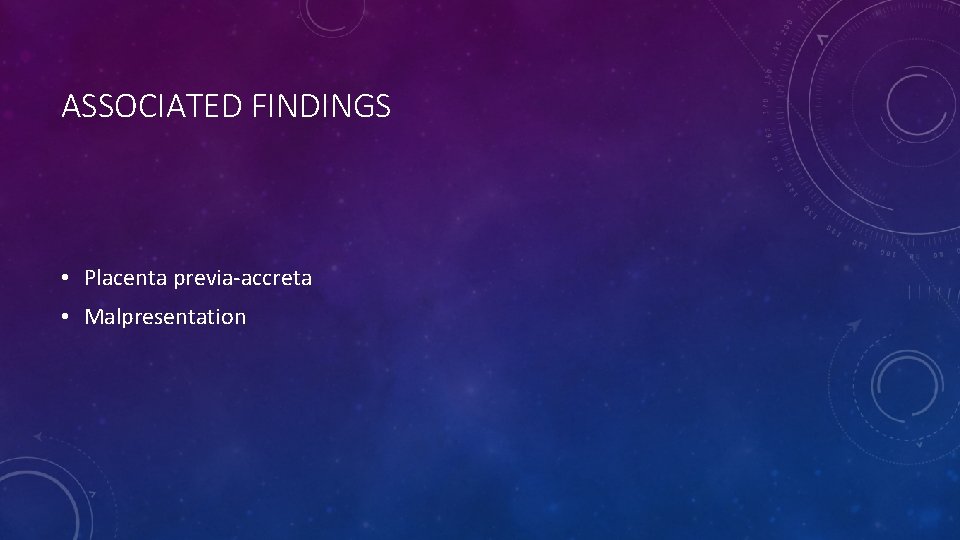 ASSOCIATED FINDINGS

• Placenta previa-accreta
• Malpresentation